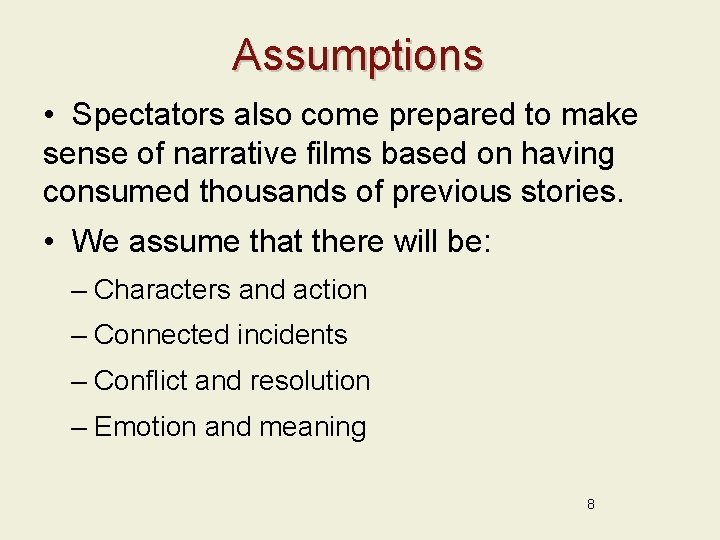 Assumptions

• Spectators also come prepared to make sense of narrative films based on having consumed thousands of previous stories.

• We assume that there will be:

– Characters and action

– Connected incidents

– Conflict and resolution

– Emotion and meaning

8